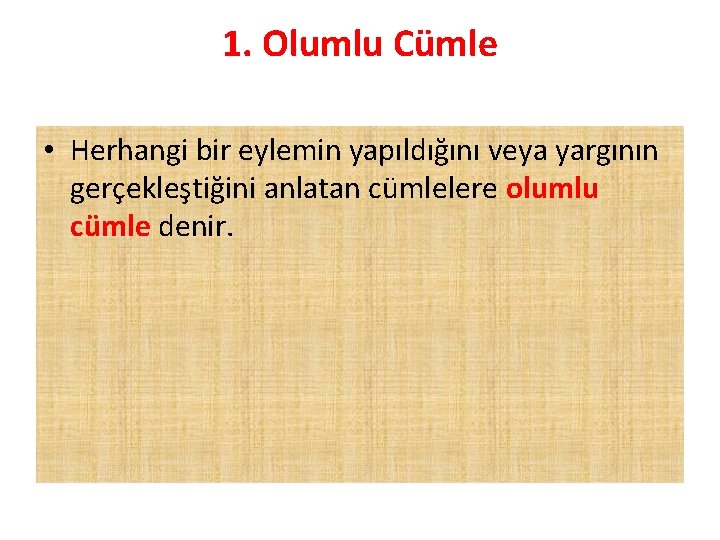 1. Olumlu Cümle

• Herhangi bir eylemin yapıldığını veya yargının gerçekleştiğini anlatan cümlelere olumlu cümle denir.